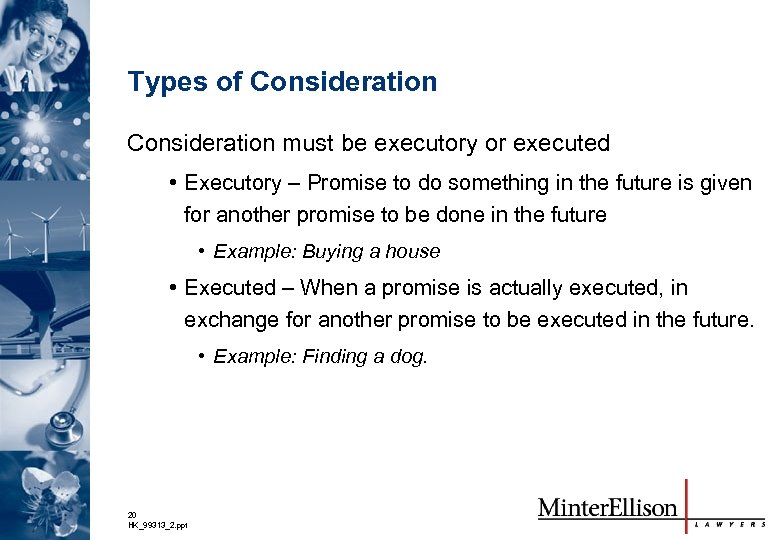 Types of Consideration

Consideration must be executory or executed

• Executory – Promise to do something in the future is given for another promise to be done in the future

• Example: Buying a house

• Executed – When a promise is actually executed, in exchange for another promise to be executed in the future.

• Example: Finding a dog.

20
HK_99313_2.ppt

MinterEllison
LAWYERS